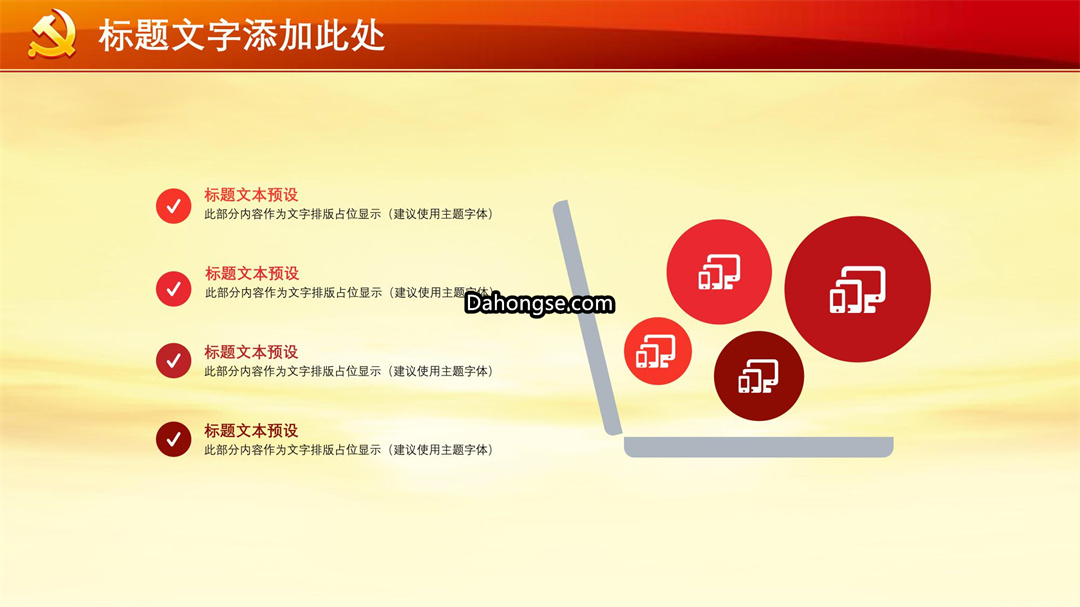 标题文字添加此处

标题文本预设
此部分内容作为文字排版占位显示（建议使用主题字体）

标题文本预设
此部分内容作为文字排版占位显示（建议使用主题字体）

Dahongse.com

标题文本预设
此部分内容作为文字排版占位显示（建议使用主题字体）

标题文本预设
此部分内容作为文字排版占位显示（建议使用主题字体）